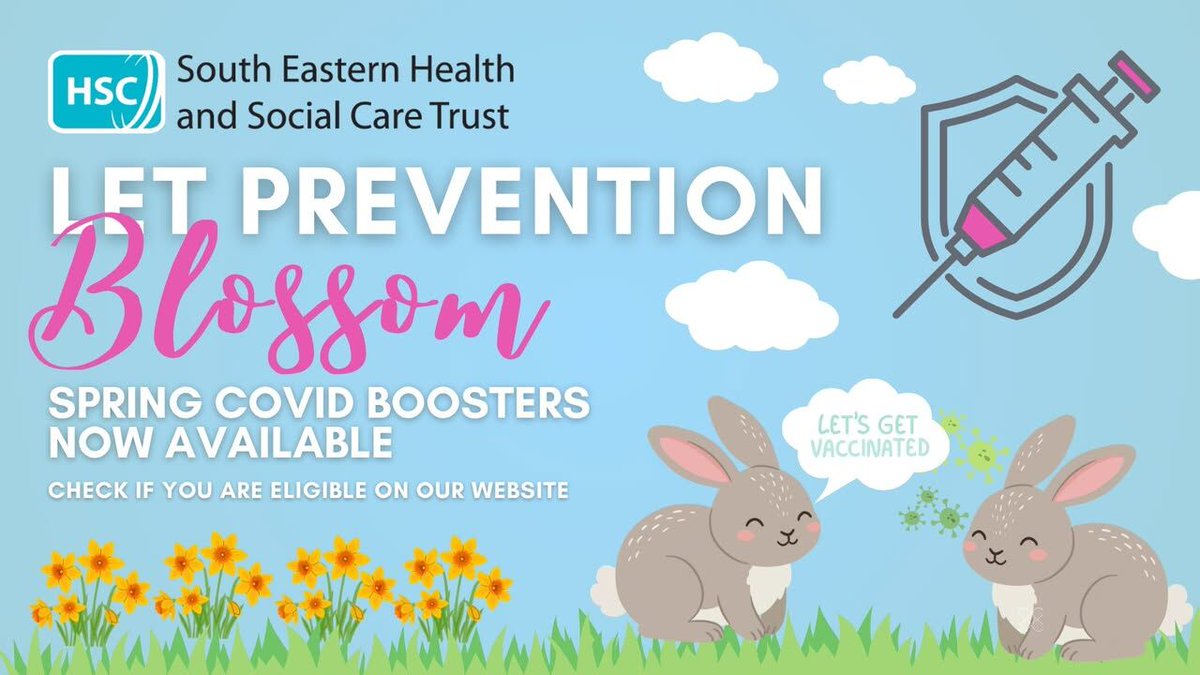 HSC South Eastern Health and Social Care Trust

LET PREVENTION Blossom

SPRING COVID BOOSTERS NOW AVAILABLE

CHECK IF YOU ARE ELIGIBLE ON OUR WEBSITE

LET'S GET VACCINATED